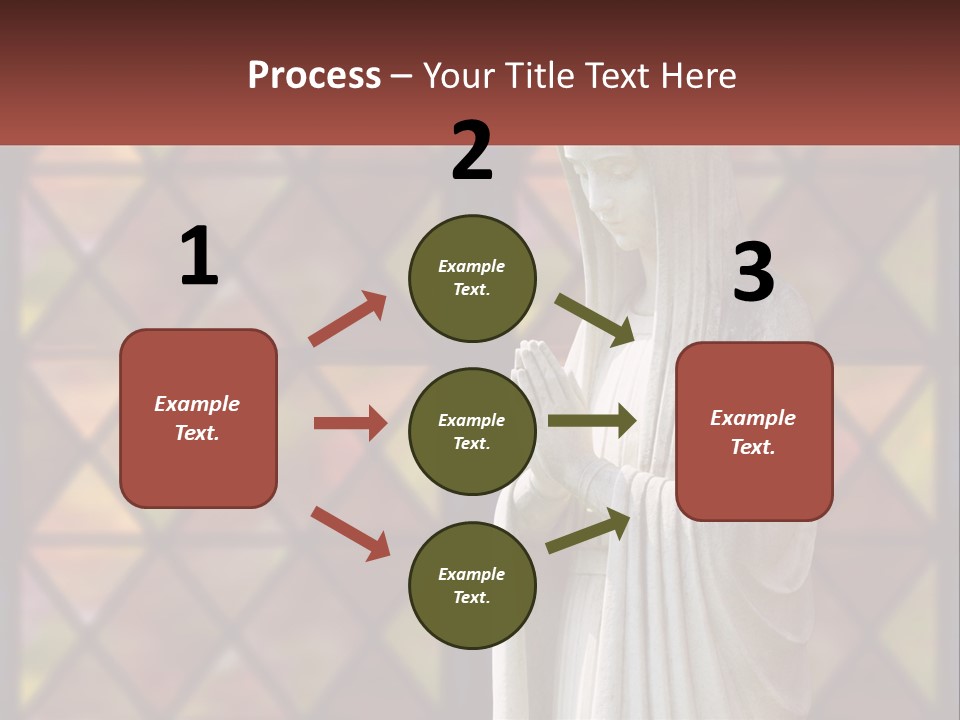 Process – Your Title Text Here

1

Example Text.

2

Example Text.

Example Text.

Example Text.

3

Example Text.